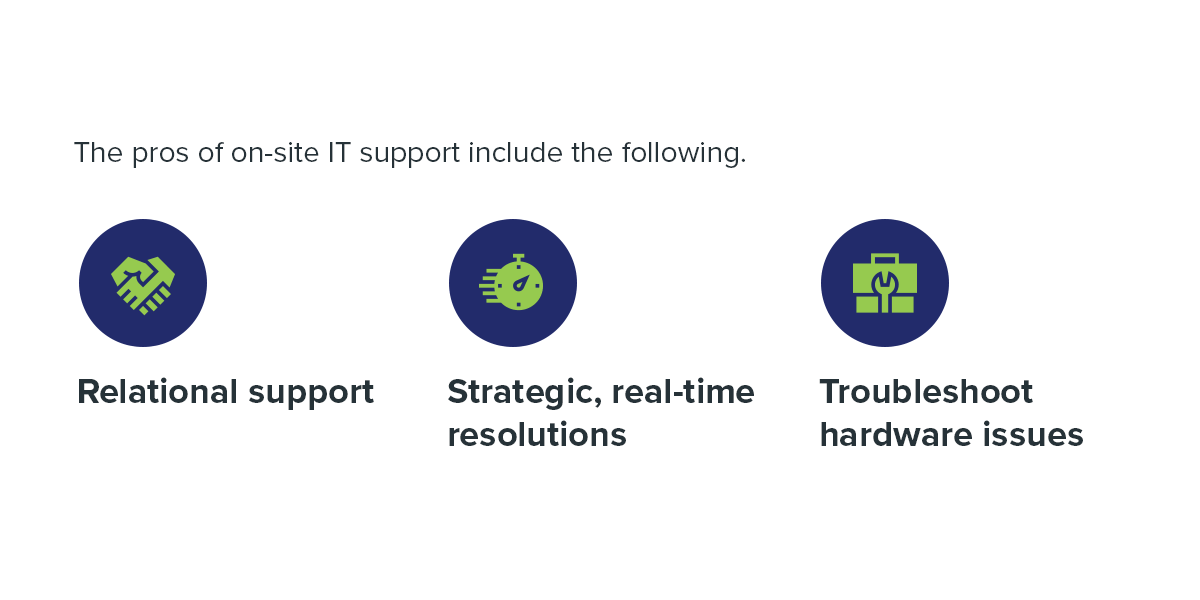 The pros of on-site IT support include the following.

Relational support

Strategic, real-time resolutions

Troubleshoot hardware issues